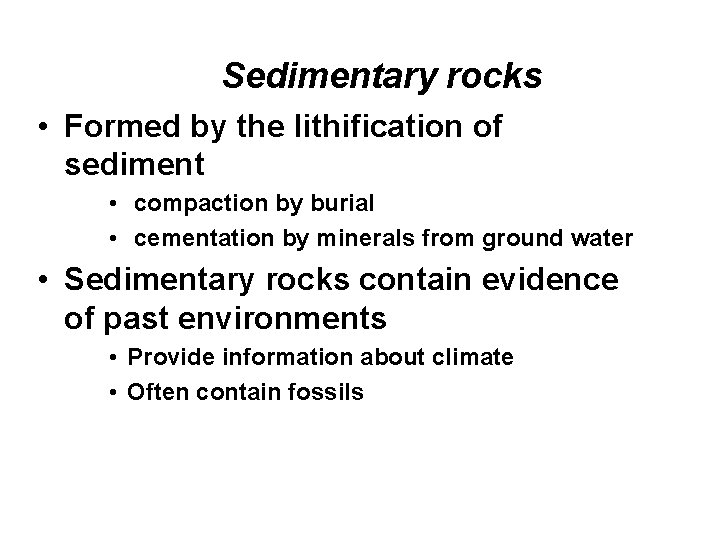 Sedimentary rocks

• Formed by the lithification of sediment
  • compaction by burial
  • cementation by minerals from ground water
• Sedimentary rocks contain evidence of past environments
  • Provide information about climate
  • Often contain fossils